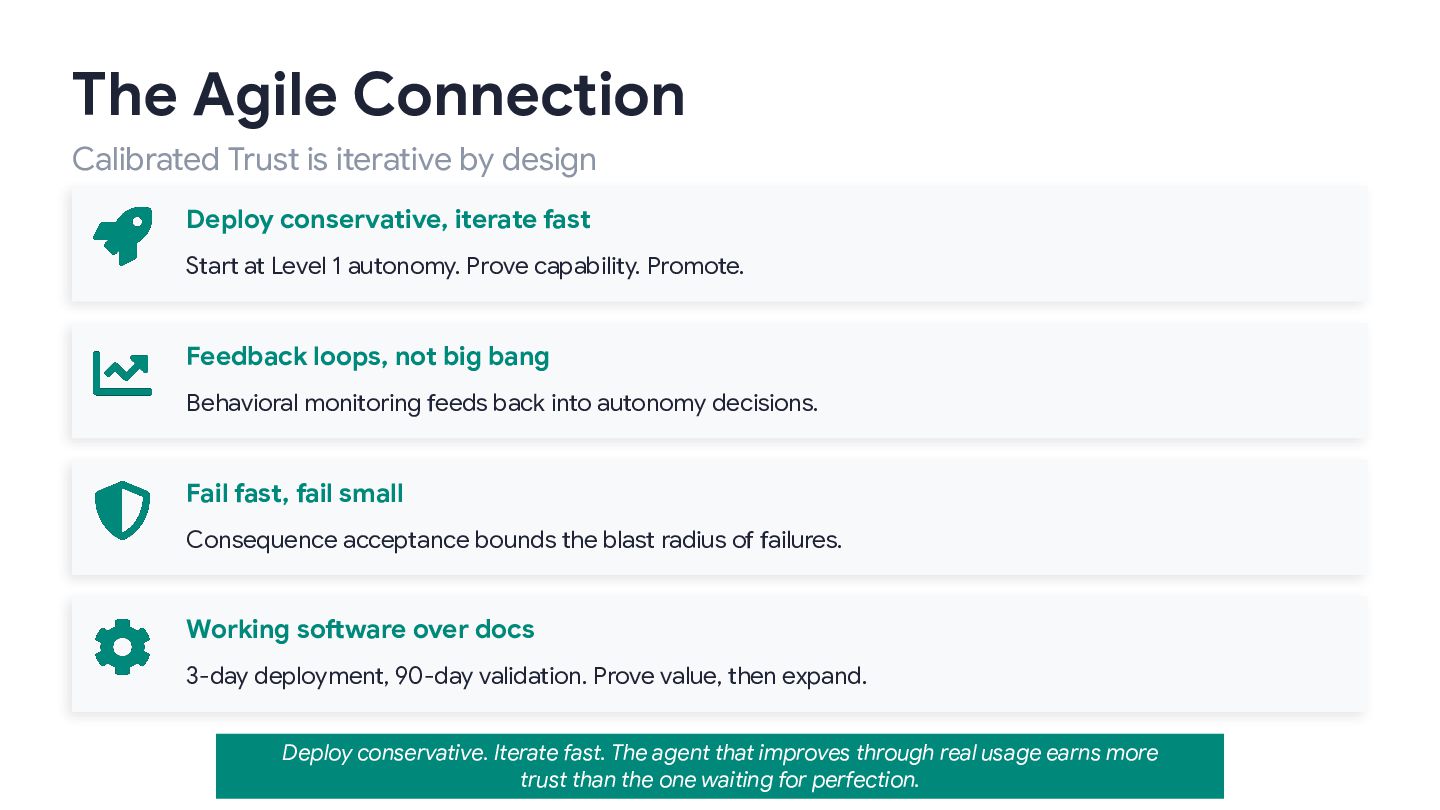 The Agile Connection

Calibrated Trust is iterative by design

Deploy conservative, iterate fast

Start at Level 1 autonomy. Prove capability. Promote.

Feedback loops, not big bang

Behavioral monitoring feeds back into autonomy decisions.

Fail fast, fail small

Consequence acceptance bounds the blast radius of failures.

Working software over docs

3-day deployment, 90-day validation. Prove value, then expand.

Deploy conservative. Iterate fast. The agent that improves through real usage earns more trust than the one waiting for perfection.